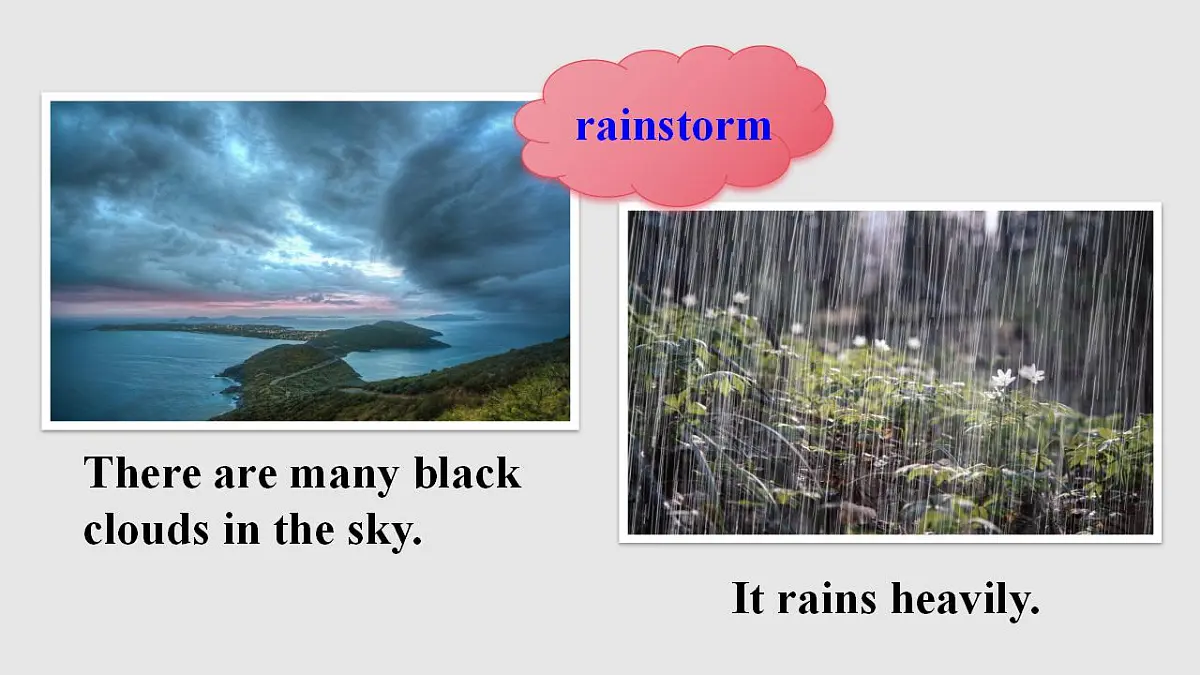 rainstorm

There are many black clouds in the sky.

It rains heavily.